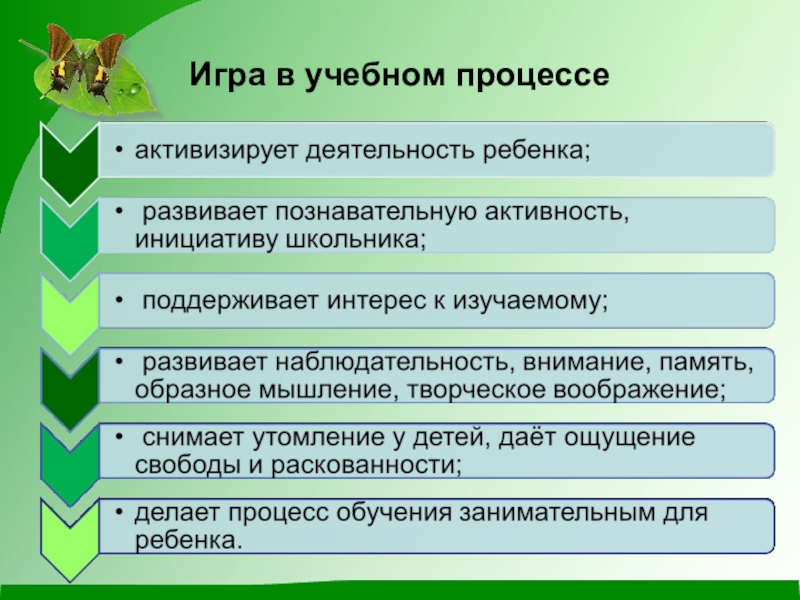 Игра в учебном процессе

• активизирует деятельность ребенка;

• развивает познавательную активность, инициативу школьника;

• поддерживает интерес к изучаемому;

• развивает наблюдательность, внимание, память, образное мышление, творческое воображение;

• снимает утомление у детей, даёт ощущение свободы и раскованности;

• делает процесс обучения занимательным для ребенка.